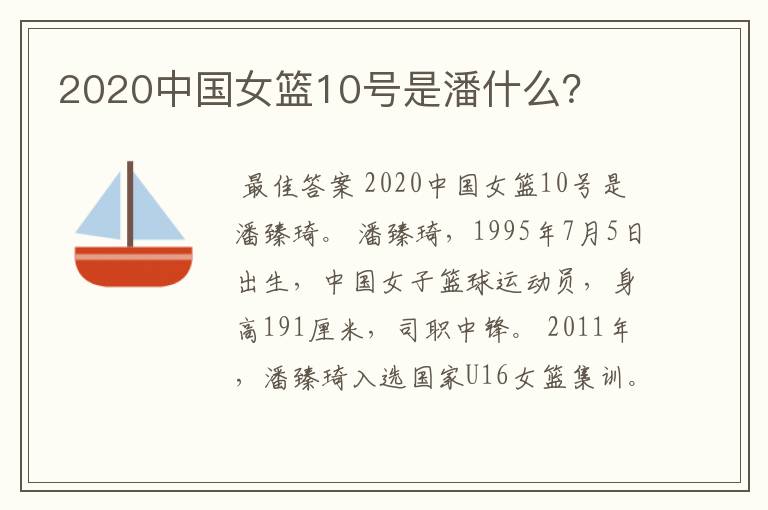 2020中国女篮10号是潘什么?

最佳答案 2020中国女篮10号是潘臻琦。 潘臻琦，1995年7月5日出生，中国女子篮球运动员，身高191厘米，司职中锋。 2011年，潘臻琦入选国家U16女篮集训。